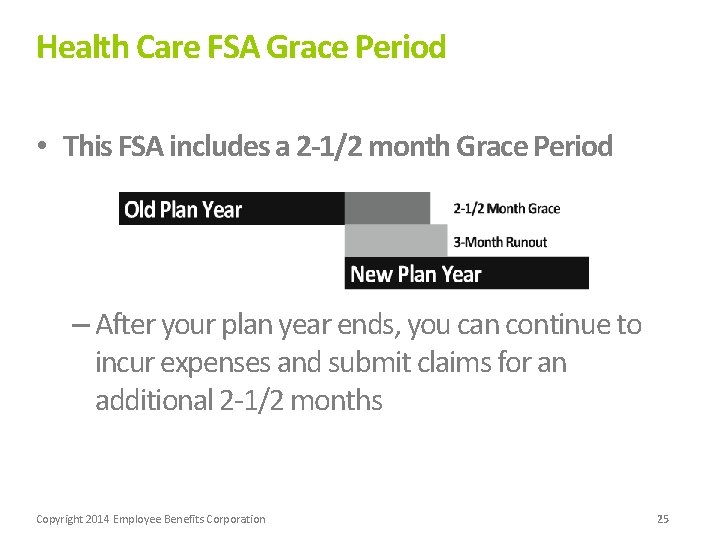 Health Care FSA Grace Period

• This FSA includes a 2-1/2 month Grace Period

Old Plan Year

2-1/2 Month Grace

3-Month Runout

New Plan Year

– After your plan year ends, you can continue to incur expenses and submit claims for an additional 2-1/2 months

Copyright 2014 Employee Benefits Corporation

25